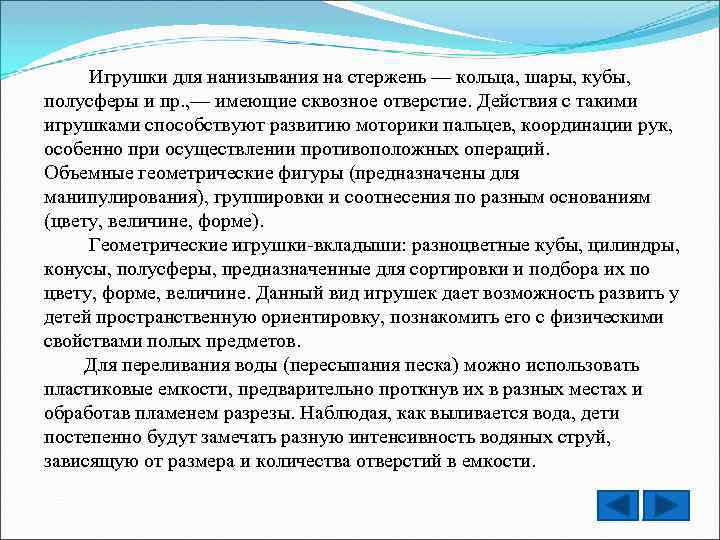 Игрушки для нанизывания на стержень — кольца, шары, кубы, полусферы и пр.,— имеющие сквозное отверстие. Действия с такими игрушками способствуют развитию моторики пальцев, координации рук, особенно при осуществлении противоположных операций.
Объемные геометрические фигуры (предназначены для манипулирования), группировки и соотнесения по разным основаниям (цвету, величине, форме).

Геометрические игрушки-вкладыши: разноцветные кубы, цилиндры, конусы, полусферы, предназначенные для сортировки и подбора их по цвету, форме, величине. Данный вид игрушек дает возможность развить у детей пространственную ориентировку, познакомить его с физическими свойствами полых предметов.

Для переливания воды (пересыпания песка) можно использовать пластиковые емкости, предварительно проткнув их в разных местах и обработав пламенем разрезы. Наблюдая, как выливается вода, дети постепенно будут замечать разную интенсивность водяных струй, зависящую от размера и количества отверстий в емкости.